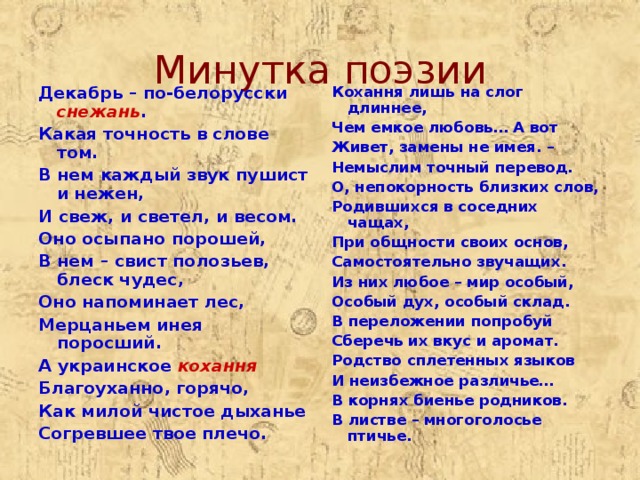 Минутка поэзии

Декабрь – по-белорусски снежань.
Какая точность в слове том.
В нем каждый звук пушист и нежен,
И свеж, и светел, и весом.
Оно осыпано порошей,
В нем – свист полозьев, блеск чудес,
Оно напоминает лес,
Мерцаньем инея поросший.
А украинское кохання
Благоуханно, горячо,
Как милой чистое дыханье
Согревшее твое плечо.

Кохання лишь на слог длиннее,
Чем емкое любовь… А вот
Живет, замены не имея. –
Немыслим точный перевод.
О, непокорность близких слов,
Родившихся в соседних чащах,
При общности своих основ,
Самостоятельно звучащих.
Из них любое – мир особый,
Особый дух, особый склад.
В переложении попробуй
Сберечь их вкус и аромат.
Родство сплетенных языков
И неизбежное различье…
В корнях биенье родников.
В листве – многоголосье птичье.